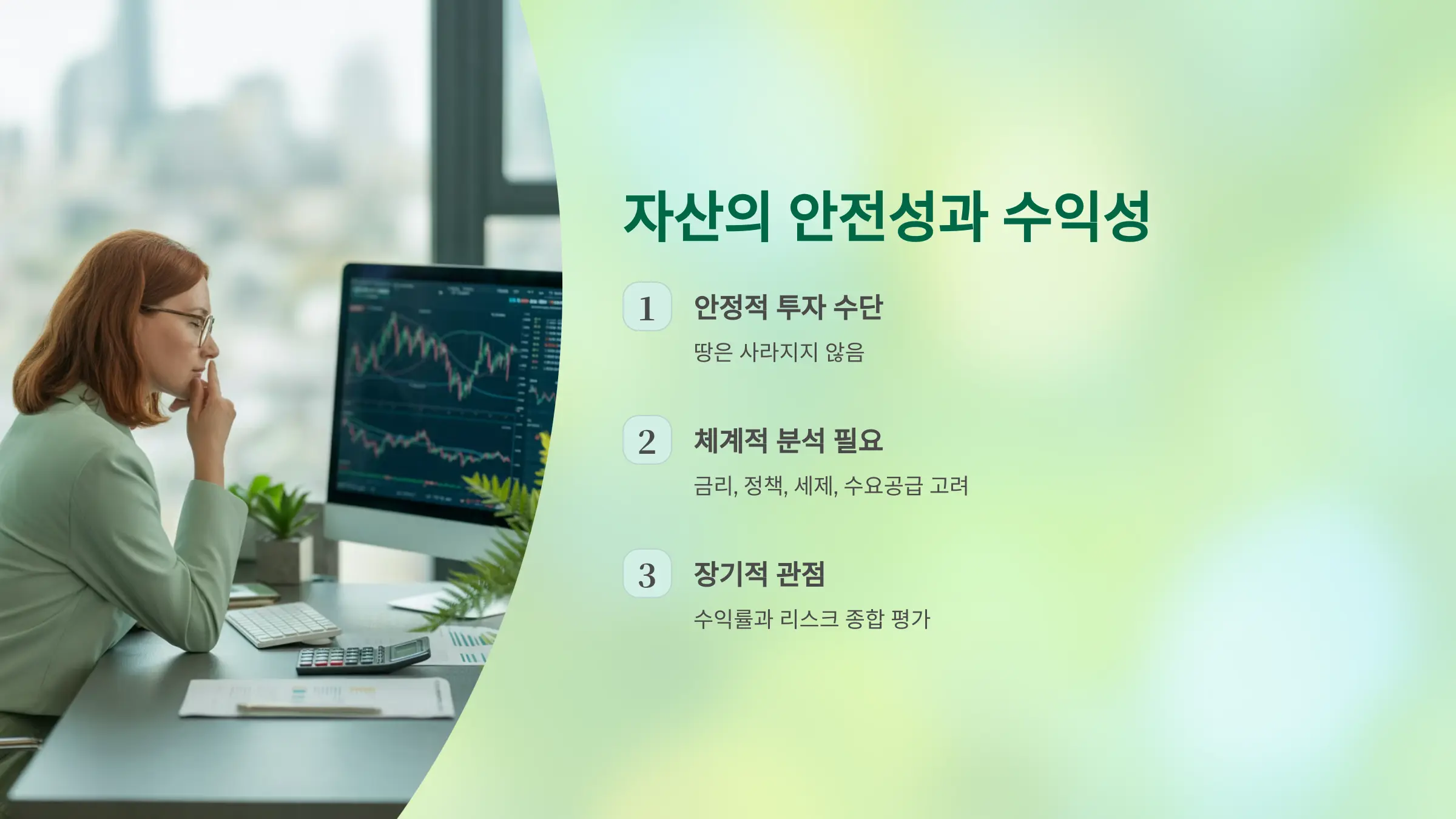 자산의 안전성과 수익성

1 안정적 투자 수단

땅은 사라지지 않음

2 체계적 분석 필요

금리, 정책, 세제, 수요공급 고려

3 장기적 관점

수익률과 리스크 종합 평가